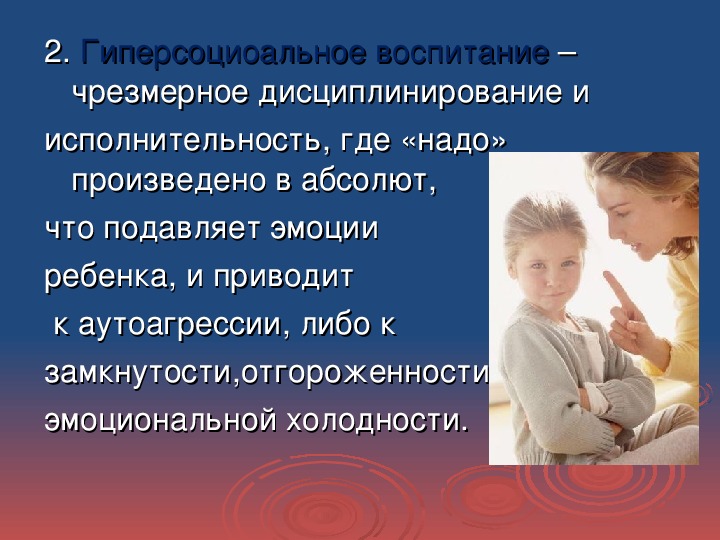 2. Гиперсоциоальное воспитание – чрезмерное дисциплинирование и

исполнительность, где «надо» произведено в абсолют,

что подавляет эмоции

ребенка, и приводит

к аутоагрессии, либо к

замкнутости,отгороженности

эмоциональной холодности.